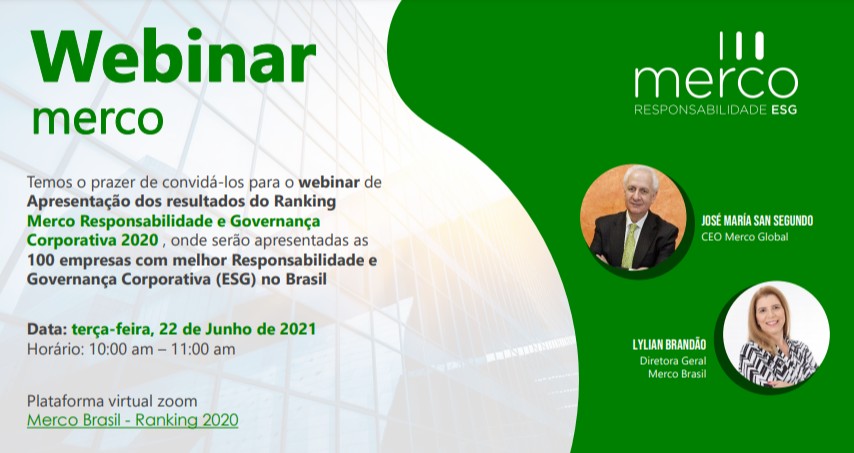 Webinar
merco

Temos o prazer de convidá-los para o webinar de Apresentação dos resultados do Ranking Merco Responsabilidade e Governança Corporativa 2020 , onde serão apresentadas as 100 empresas com melhor Responsabilidade e Governança Corporativa (ESG) no Brasil

Data: terça-feira, 22 de Junho de 2021
Horário: 10:00 am – 11:00 am

Plataforma virtual zoom
Merco Brasil - Ranking 2020

merco
RESPONSABILIDADE ESG

JOSÉ MARÍA SAN SEGUNDO
CEO Merco Global

LYLIAN BRANDÃO
Diretora Geral
Merco Brasil